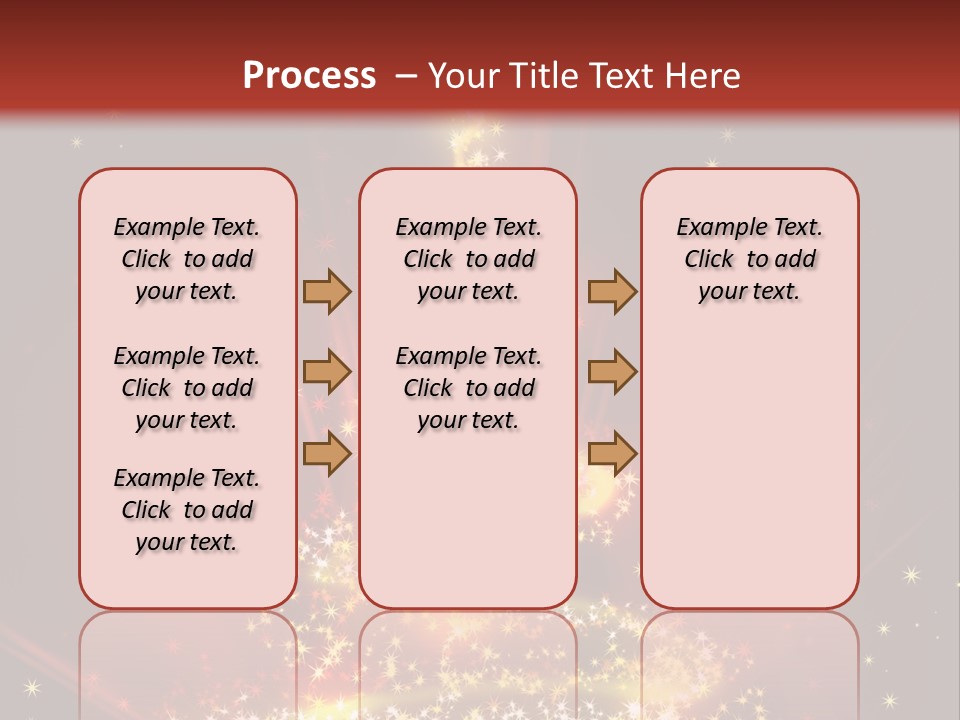 Process – Your Title Text Here

Example Text. Click to add your text.

Example Text. Click to add your text.

Example Text. Click to add your text.

Example Text. Click to add your text.

Example Text. Click to add your text.

Example Text. Click to add your text.